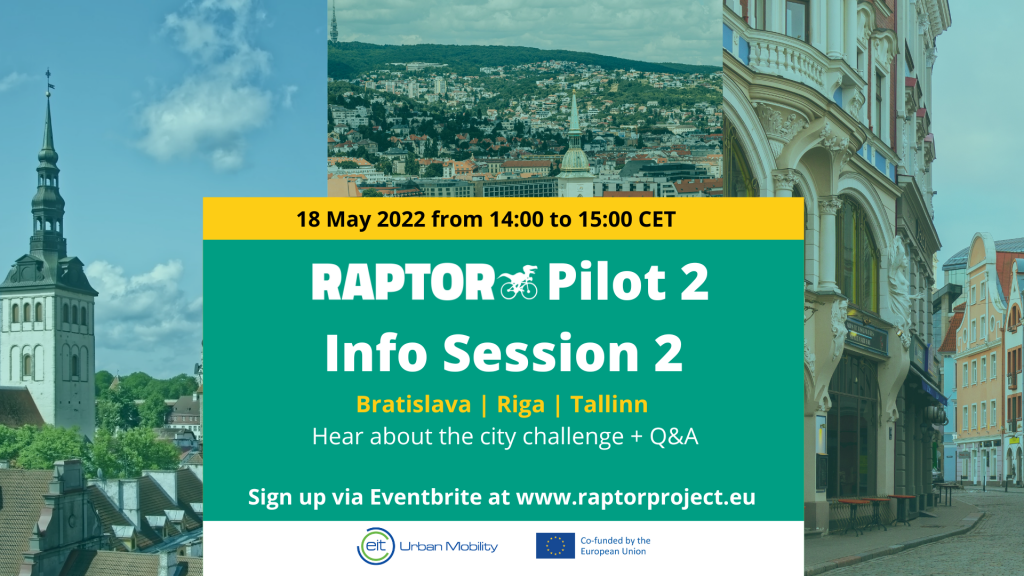 18 May 2022 from 14:00 to 15:00 CET

RAPTOR Pilot 2

Info Session 2

Bratislava | Riga | Tallinn

Hear about the city challenge + Q&A

Sign up via Eventbrite at www.raptorproject.eu

eit Urban Mobility

Co-funded by the European Union